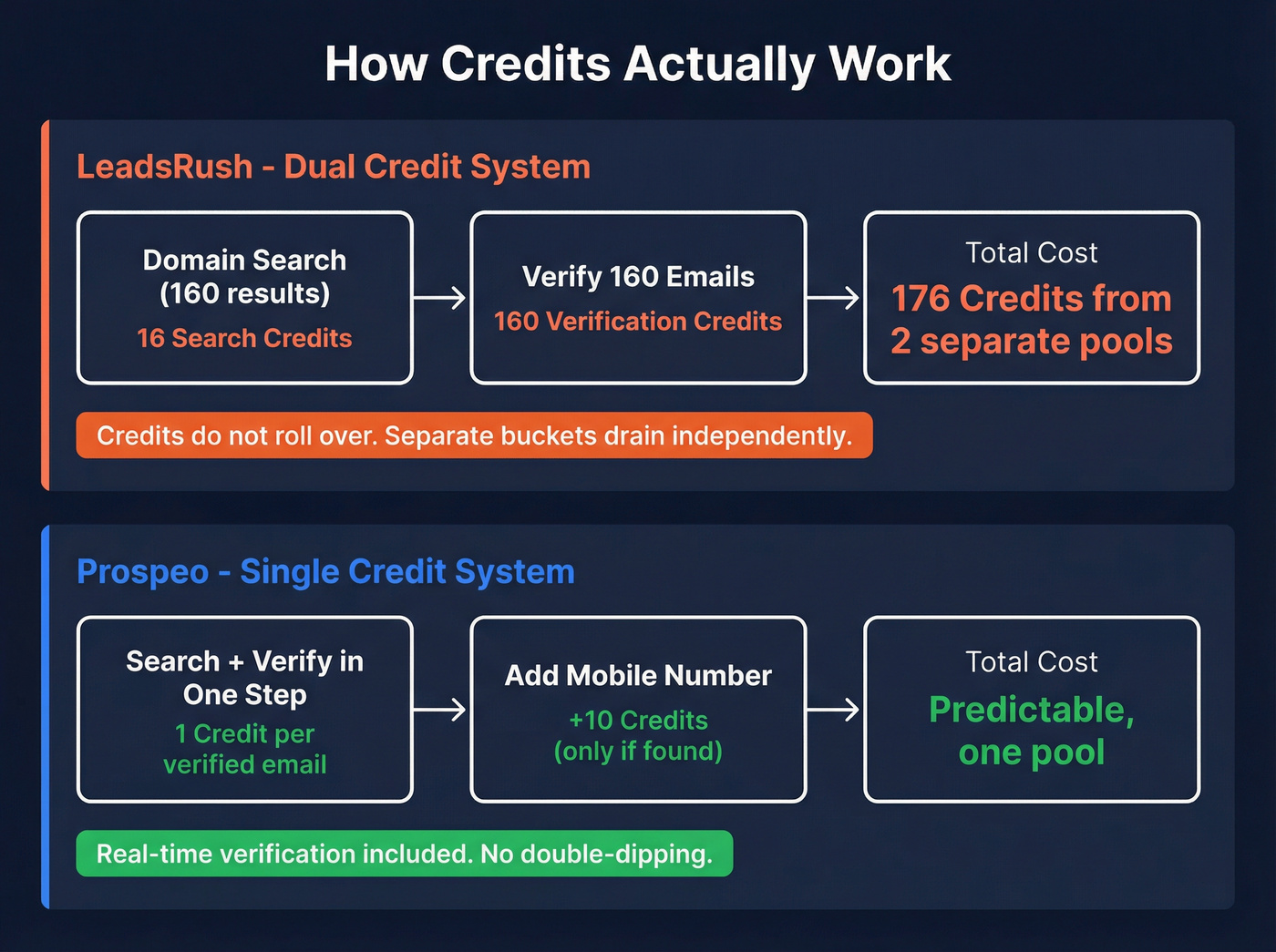 How Credits Actually Work

LeadsRush - Dual Credit System

Domain Search (160 results)
16 Search Credits

Verify 160 Emails
160 Verification Credits

Total Cost
176 Credits from 2 separate pools

Credits do not roll over. Separate buckets drain independently.

Prospeo - Single Credit System

Search + Verify in One Step
1 Credit per verified email

Add Mobile Number
+10 Credits (only if found)

Total Cost
Predictable, one pool

Real-time verification included. No double-dipping.